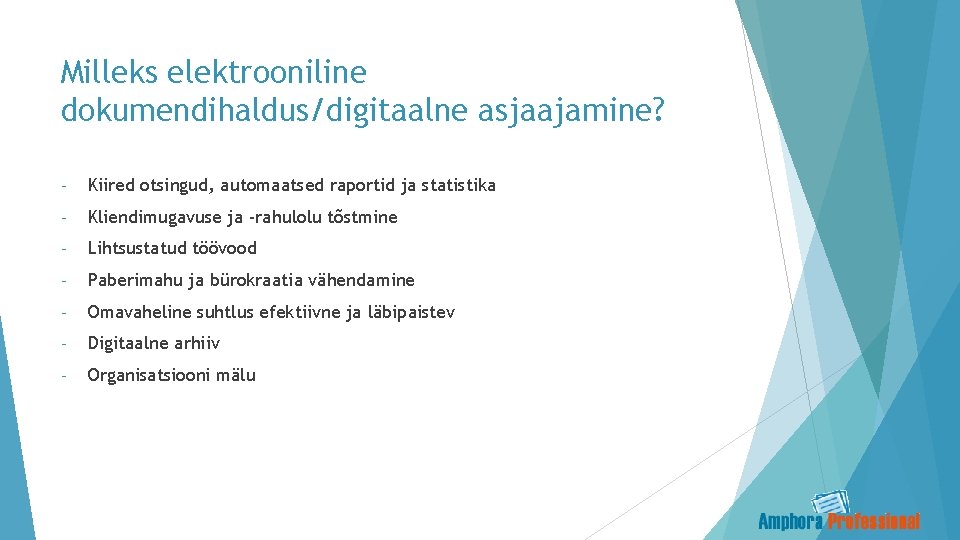 Milleks elektrooniline dokumendihaldus/digitaalne asjaajamine?

- Kiired otsingud, automaatsed raportid ja statistika
- Kliendimugavuse ja -rahulolu tõstmine
- Lihtsustatud töövood
- Paberimahu ja bürokraatia vähendamine
- Omavaheline suhtlus efektiivne ja läbipaistev
- Digitaalne arhiiv
- Organisatsiooni mälu

Amphora Professional